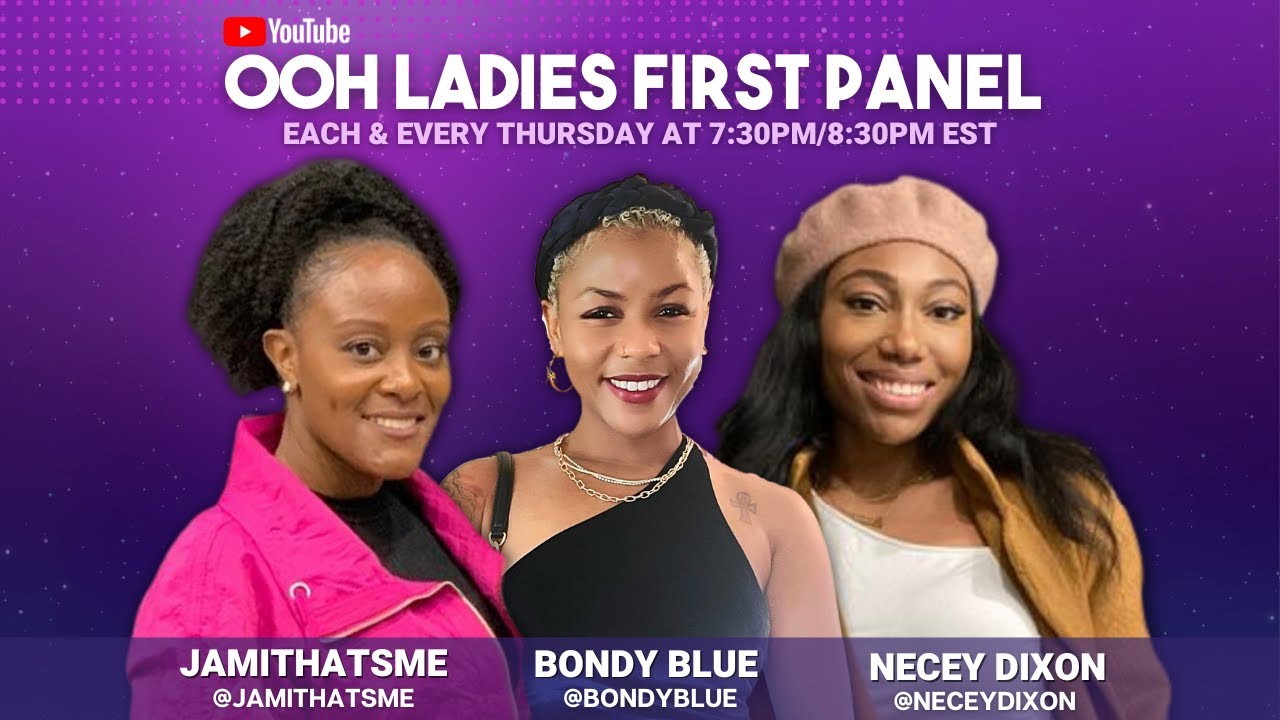 YouTube

OOH LADIES FIRST PANEL

EACH & EVERY THURSDAY AT 7:30PM/8:30PM EST

JAMITHATSME
@JAMITHATSME

BONDY BLUE
@BONDYBLUE

NECEY DIXON
@NECEYDIXON